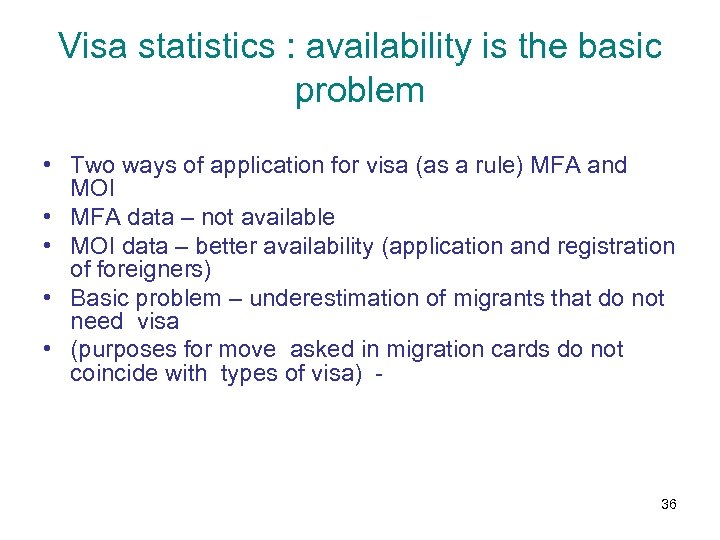 Visa statistics : availability is the basic problem

• Two ways of application for visa (as a rule) MFA and MOI
• MFA data – not available
• MOI data – better availability (application and registration of foreigners)
• Basic problem – underestimation of migrants that do not need visa
• (purposes for move asked in migration cards do not coincide with types of visa) -

36